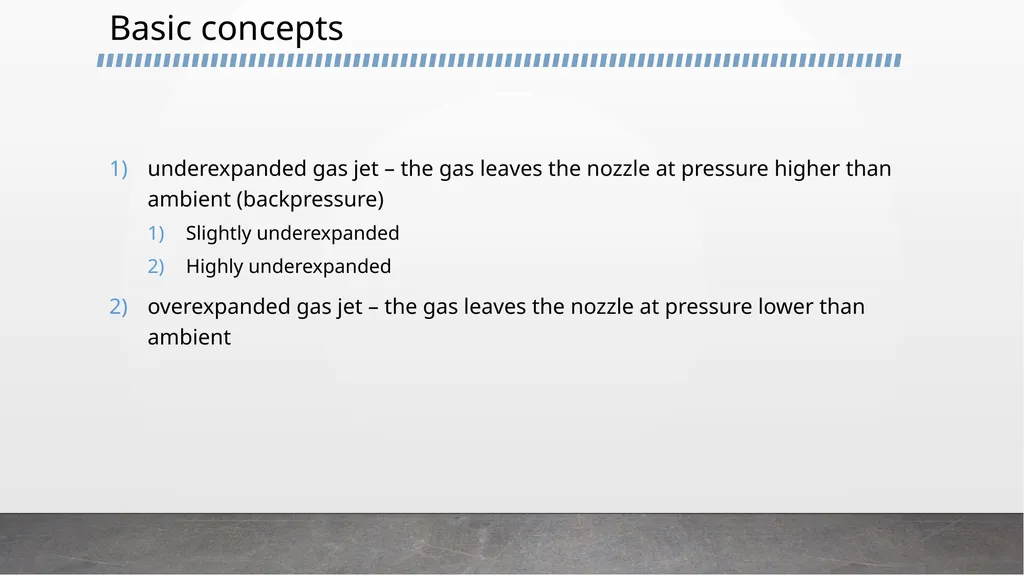 Basic concepts

1) underexpanded gas jet – the gas leaves the nozzle at pressure higher than ambient (backpressure)

1) Slightly underexpanded
2) Highly underexpanded

2) overexpanded gas jet – the gas leaves the nozzle at pressure lower than ambient